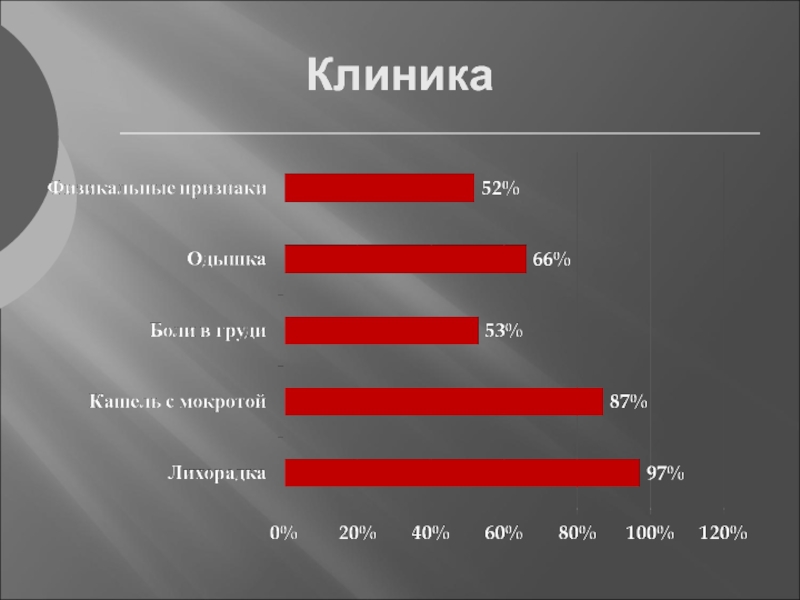 Клиника

Физикальные признаки 52%

Одышка 66%

Боли в груди 53%

Кашель с мокротой 87%

Лихорадка 97%

0% 20% 40% 60% 80% 100% 120%